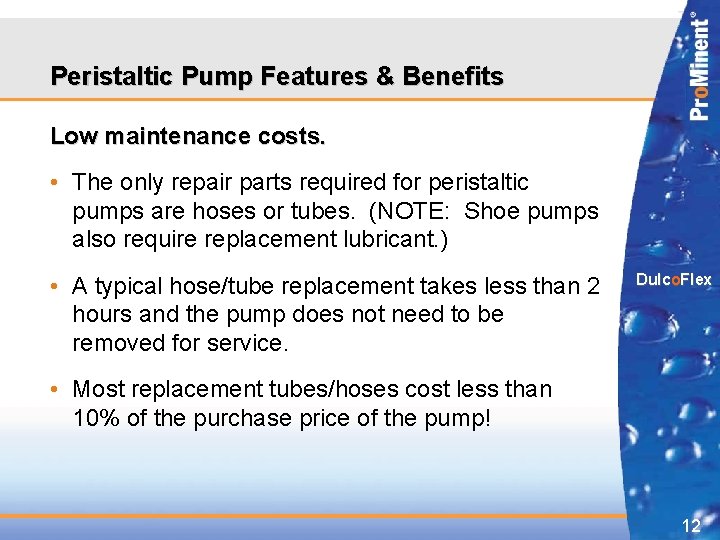 Peristaltic Pump Features & Benefits

Low maintenance costs.

• The only repair parts required for peristaltic pumps are hoses or tubes. (NOTE: Shoe pumps also require replacement lubricant.)

• A typical hose/tube replacement takes less than 2 hours and the pump does not need to be removed for service.

• Most replacement tubes/hoses cost less than 10% of the purchase price of the pump!

ProMinent®

DulcoFlex

12